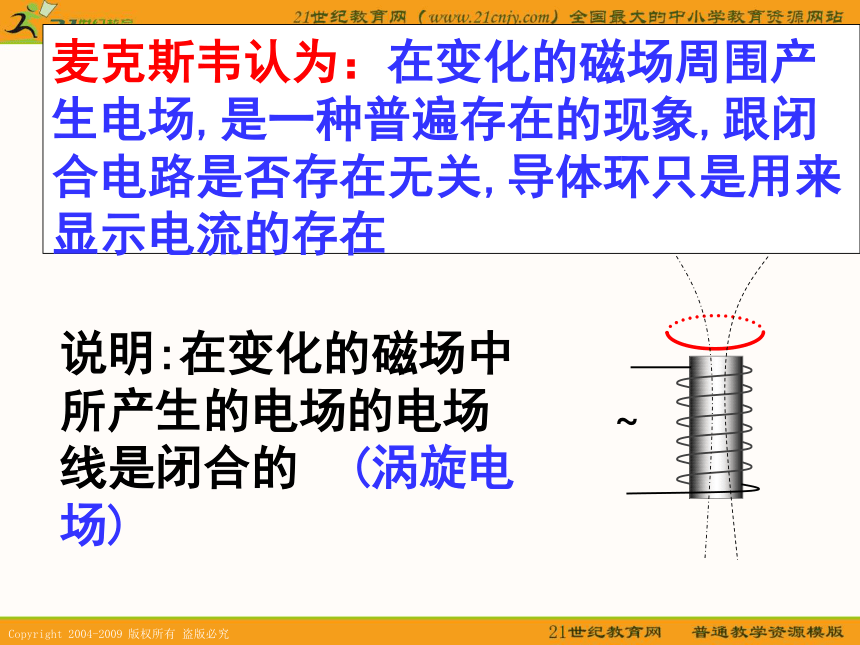 21世纪教育网（www.21cnjy.com）全国最大的中小学教育资源网站

麦克斯韦认为：在变化的磁场周围产生电场，是一种普遍存在的现象，跟闭合电路是否存在无关，导体环只是用来显示电流的存在

说明：在变化的磁场中所产生的电场的电场线是闭合的 （涡旋电场）

~

Copyright 2004-2009 版权所有 盗版必究

21世纪教育网 普通教学资源模版